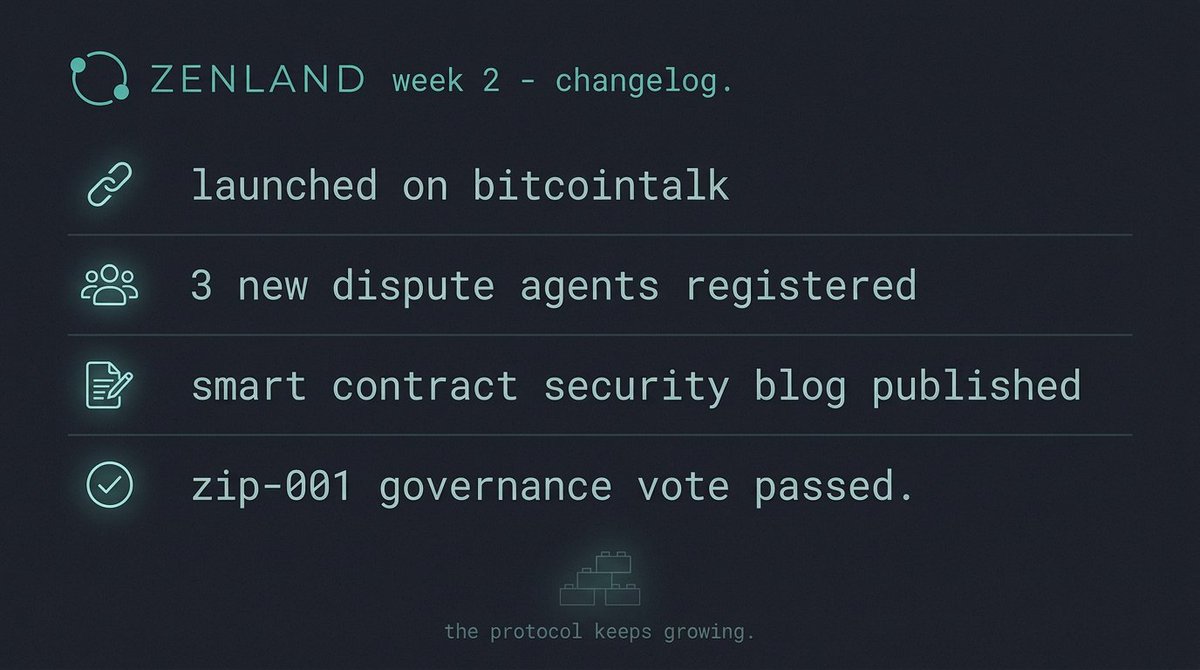 ZENLAND week 2 - changelog.

launched on bitcointalk

3 new dispute agents registered

smart contract security blog published

zip-001 governance vote passed.

the protocol keeps growing.